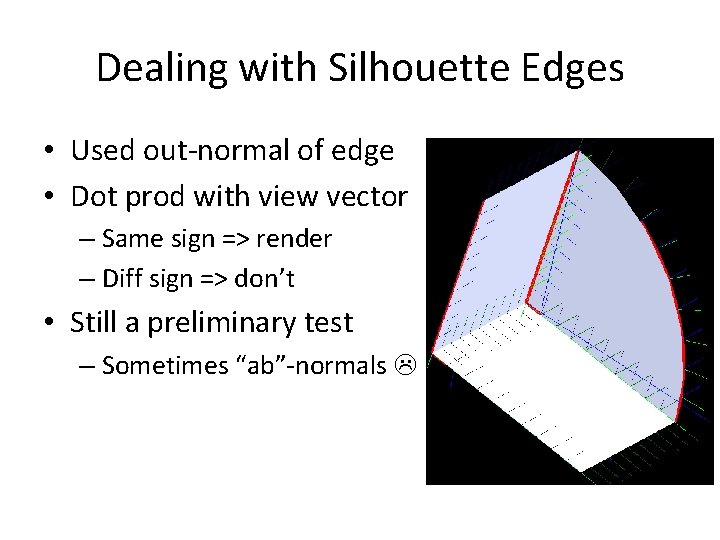 Dealing with Silhouette Edges

• Used out-normal of edge
• Dot prod with view vector
– Same sign => render
– Diff sign => don't
• Still a preliminary test
– Sometimes "ab"-normals ☹